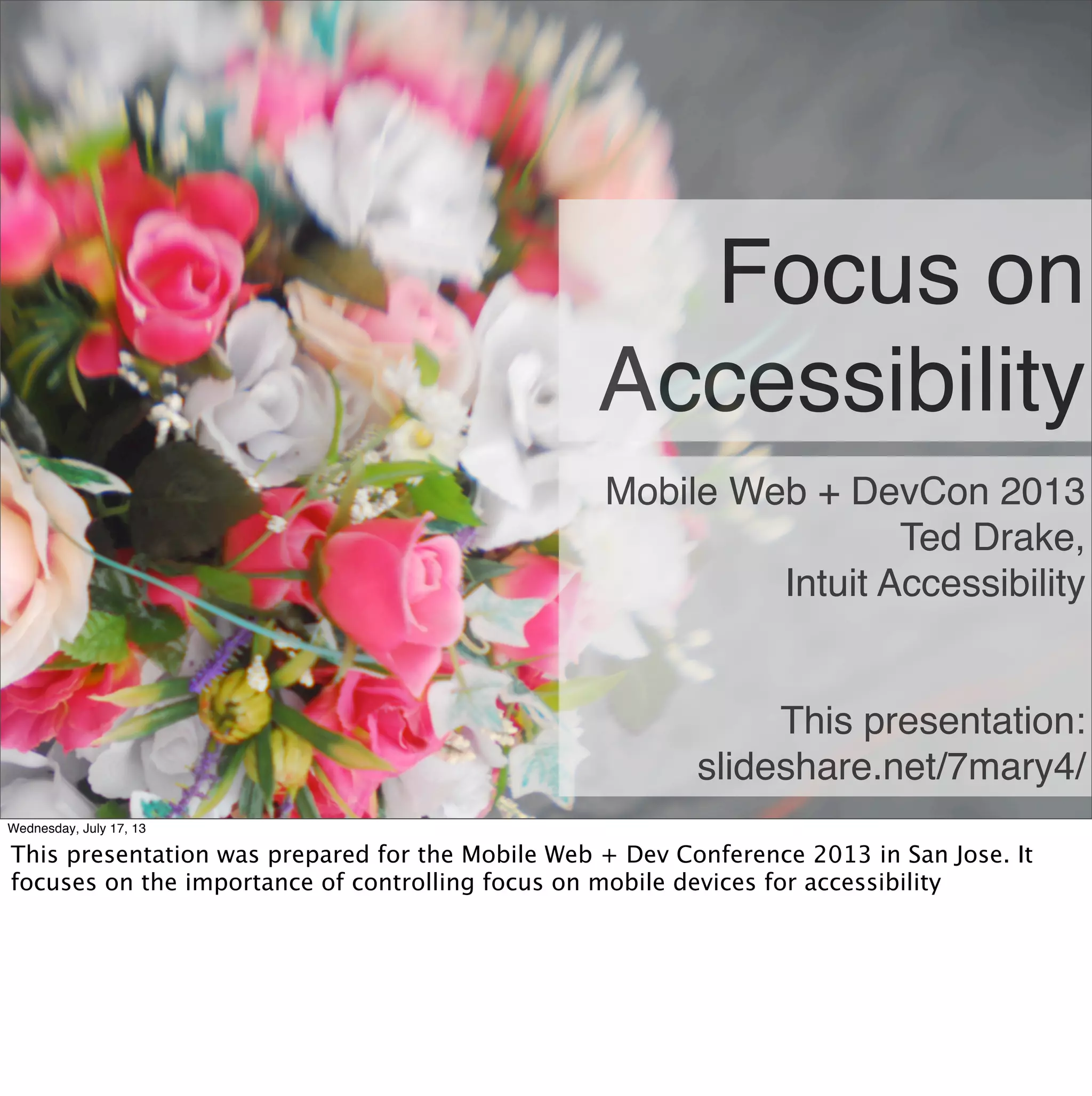 Focus on Accessibility

Mobile Web + DevCon 2013
Ted Drake,
Intuit Accessibility

This presentation:
slideshare.net/7mary4/

Wednesday, July 17, 13

This presentation was prepared for the Mobile Web + Dev Conference 2013 in San Jose. It focuses on the importance of controlling focus on mobile devices for accessibility